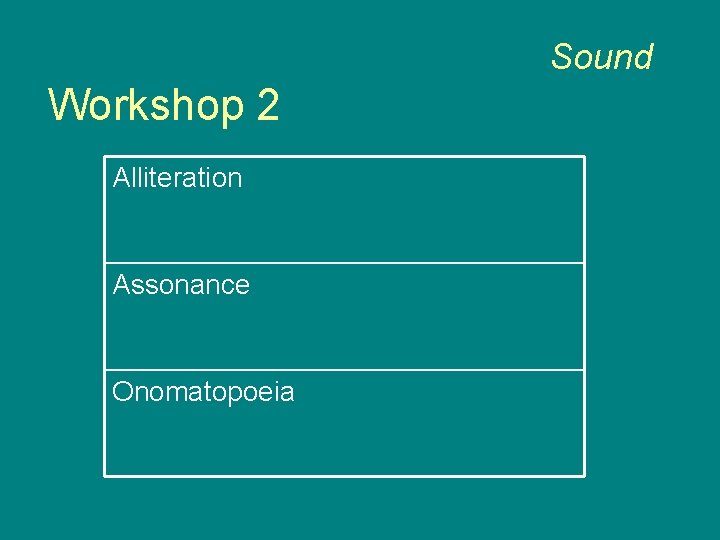 Sound

Workshop 2

| Alliteration |
|---|
| Assonance |
| Onomatopoeia |